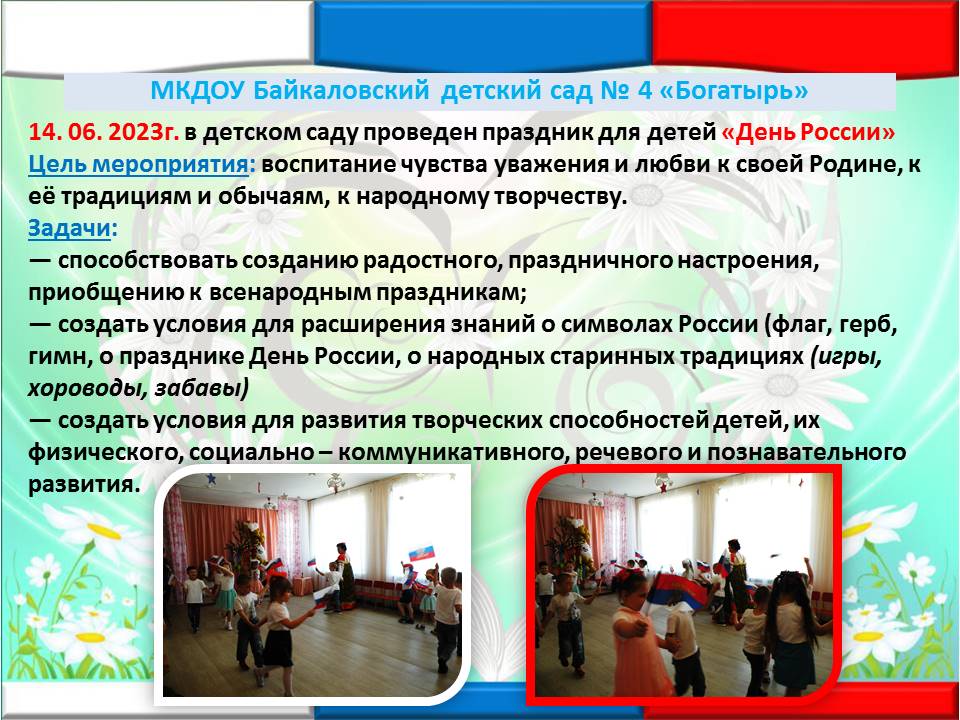 МКДОУ Байкаловский детский сад № 4 «Богатырь»

14. 06. 2023г. в детском саду проведен праздник для детей «День России»
Цель мероприятия: воспитание чувства уважения и любви к своей Родине, к её традициям и обычаям, к народному творчеству.
Задачи:
— способствовать созданию радостного, праздничного настроения, приобщению к всенародным праздникам;
— создать условия для расширения знаний о символах России (флаг, герб, гимн, о празднике День России, о народных старинных традициях (игры, хороводы, забавы)
— создать условия для развития творческих способностей детей, их физического, социально – коммуникативного, речевого и познавательного развития.